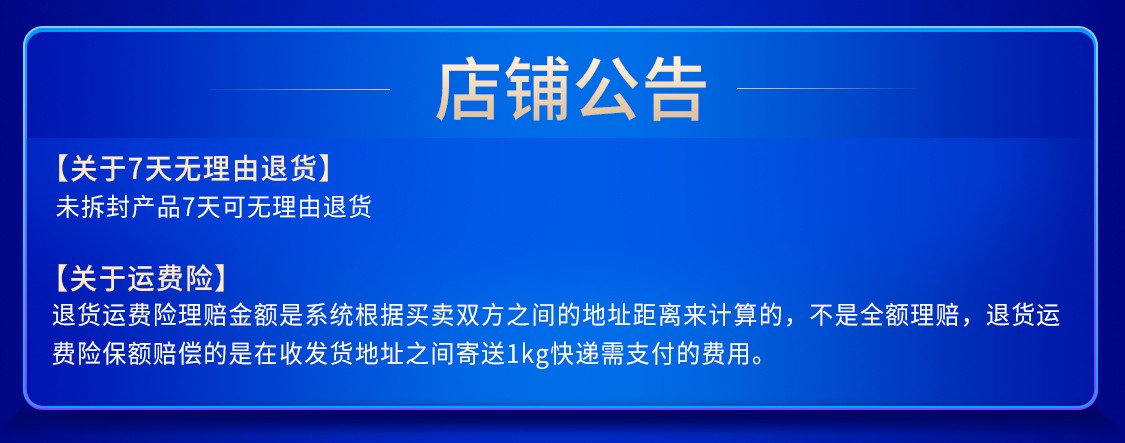 店铺公告

【关于7天无理由退货】
未拆封产品7天可无理由退货

【关于运费险】
退货运费险理赔金额是系统根据买卖双方之间的地址距离来计算的，不是全额理赔，退货运费险保额赔偿的是在收发货地址之间寄送1kg快递需支付的费用。